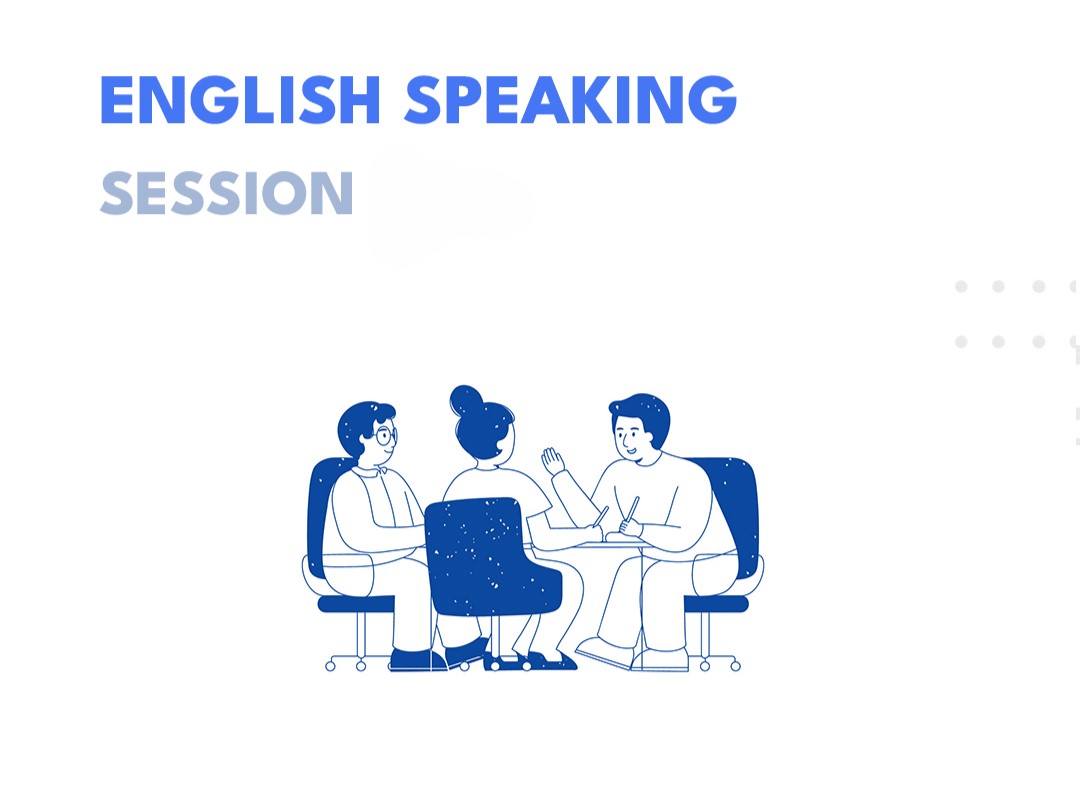 ENGLISH SPEAKING
SESSION